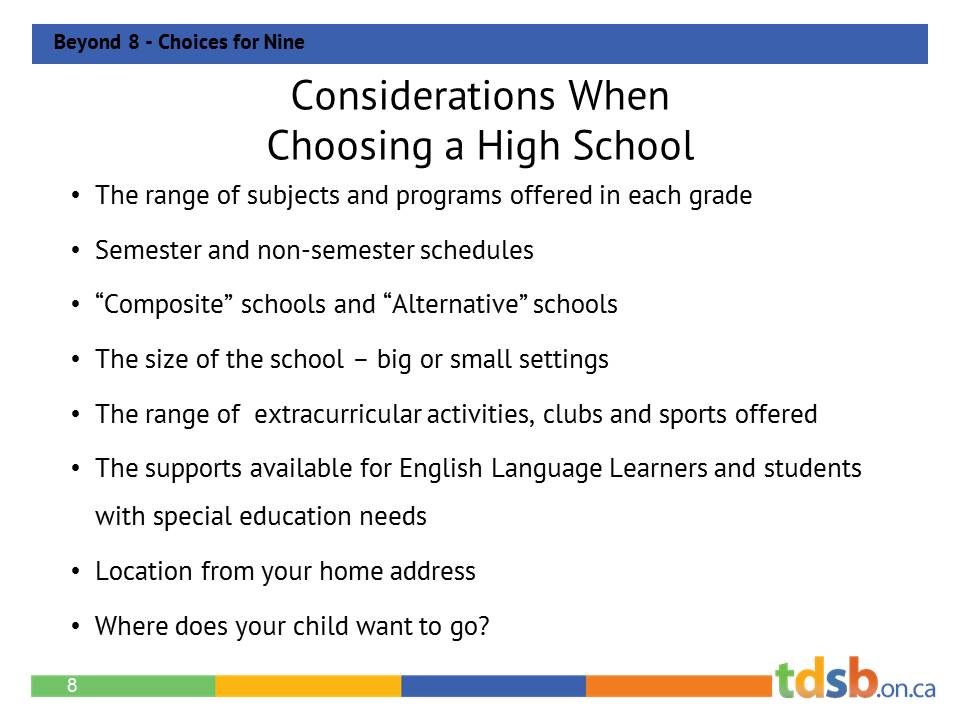 Beyond 8 - Choices for Nine

Considerations When Choosing a High School

• The range of subjects and programs offered in each grade
• Semester and non-semester schedules
• “Composite” schools and “Alternative” schools
• The size of the school – big or small settings
• The range of extracurricular activities, clubs and sports offered
• The supports available for English Language Learners and students with special education needs
• Location from your home address
• Where does your child want to go?

8

tdsb.on.ca